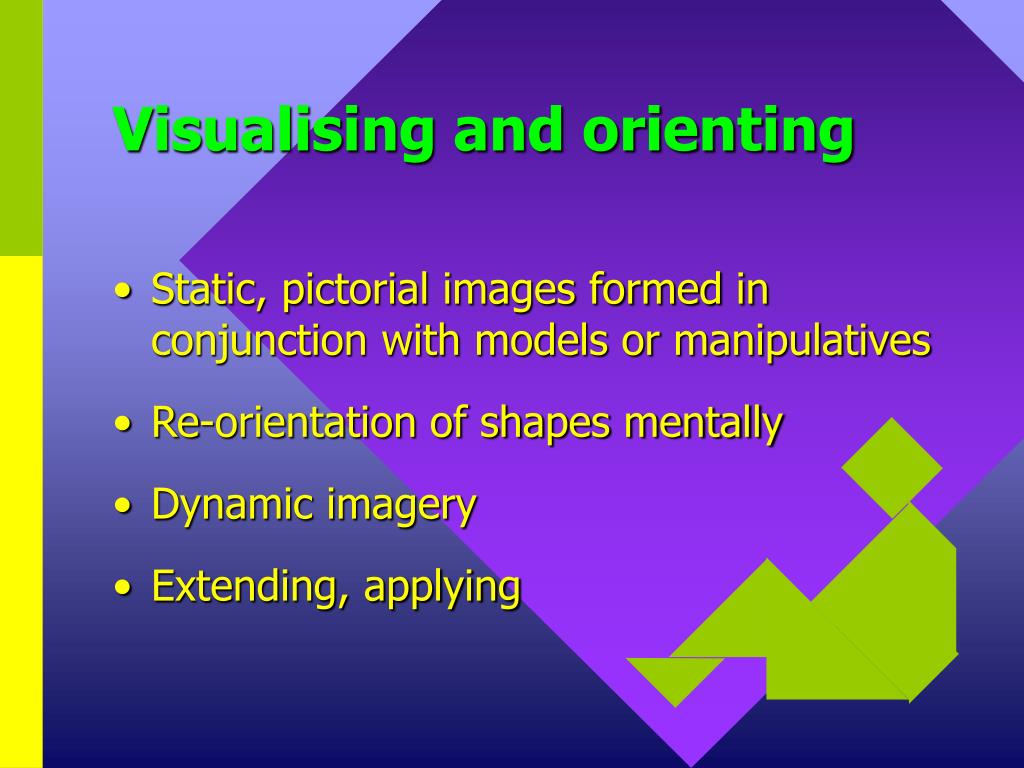 Visualising and orienting

• Static, pictorial images formed in conjunction with models or manipulatives
• Re-orientation of shapes mentally
• Dynamic imagery
• Extending, applying